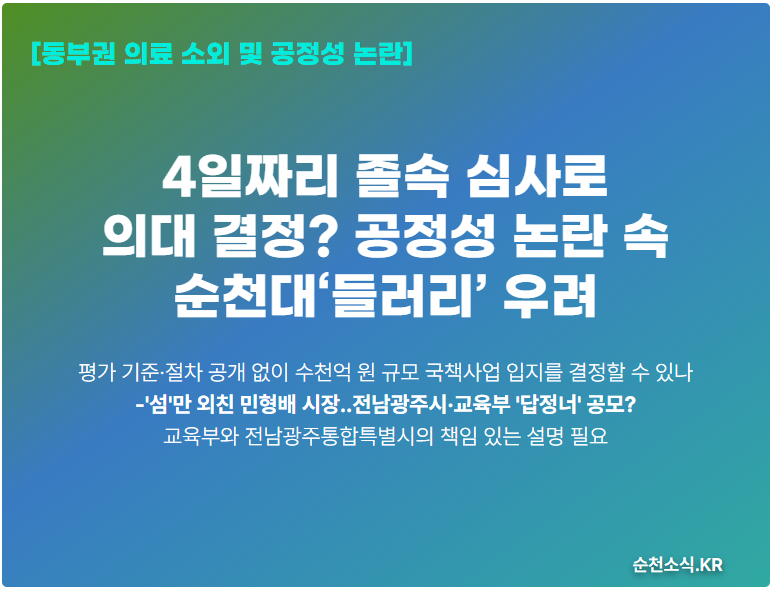 [동부권 의료 소외 및 공정성 논란]

4일짜리 졸속 심사로 의대 결정? 공정성 논란 속 순천대‘들러리’ 우려

평가 기준·절차 공개 없이 수천억 원 규모 국책사업 입지를 결정할 수 있나
-'섬'만 외친 민형배 시장..전남광주시·교육부 '답정너' 공모?
교육부와 전남광주통합특별시의 책임 있는 설명 필요

순천소식.KR